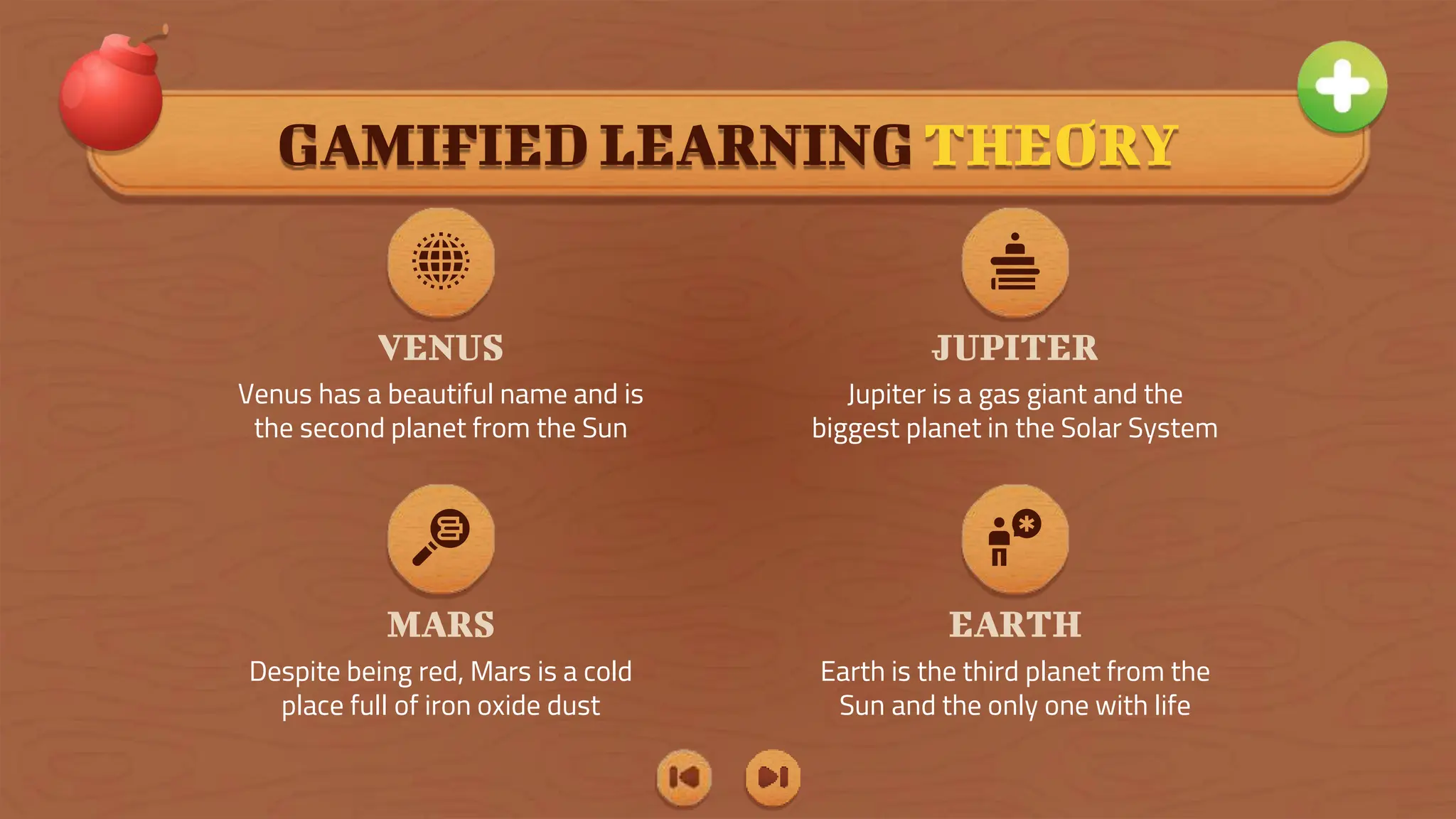 GAMIFIED LEARNING THEORY

VENUS
Venus has a beautiful name and is the second planet from the Sun

JUPITER
Jupiter is a gas giant and the biggest planet in the Solar System

MARS
Despite being red, Mars is a cold place full of iron oxide dust

EARTH
Earth is the third planet from the Sun and the only one with life